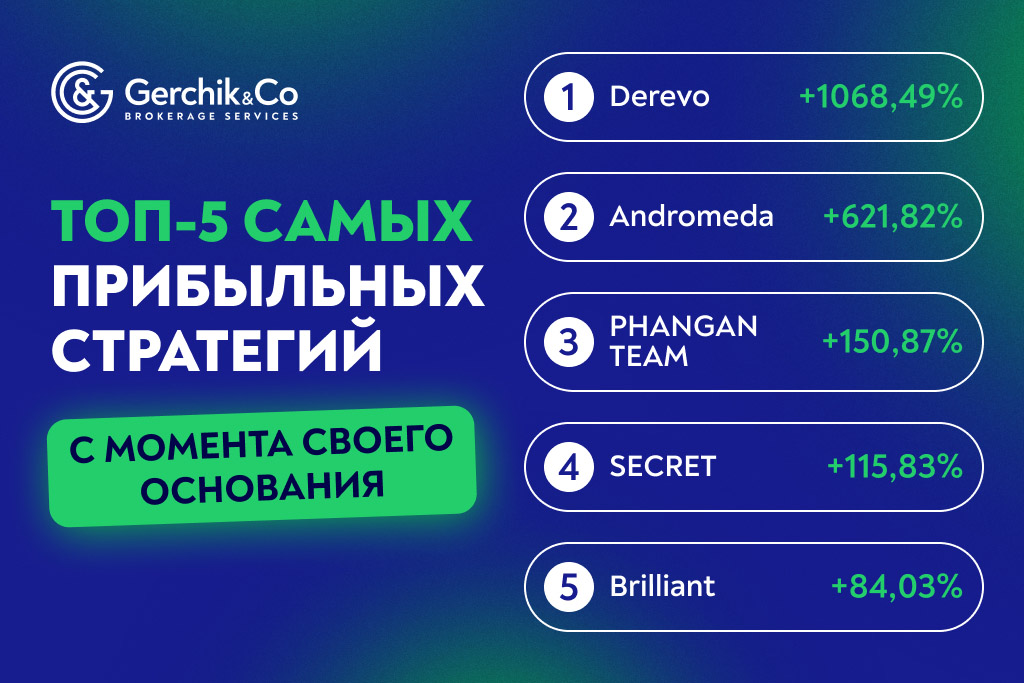 Gerchik&Co
BROKERAGE SERVICES

ТОП-5 САМЫХ ПРИБЫЛЬНЫХ СТРАТЕГИЙ

С МОМЕНТА СВОЕГО ОСНОВАНИЯ

1 Derevo +1068,49%

2 Andromeda +621,82%

3 PHANGAN TEAM +150,87%

4 SECRET +115,83%

5 Brilliant +84,03%